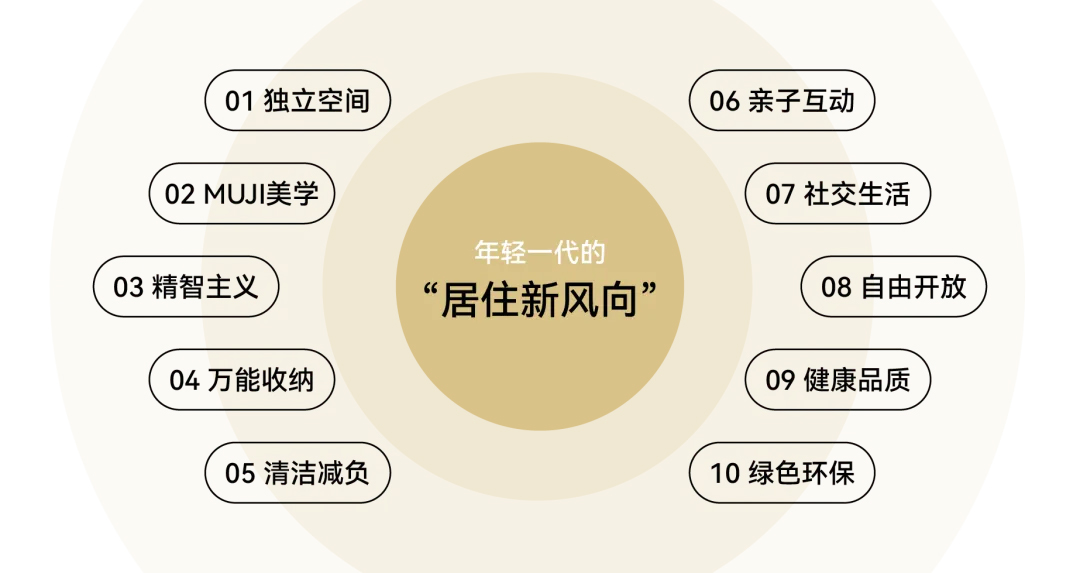 年轻一代的
“居住新风向”

01 独立空间

02 MUJI美学

03 精智主义

04 万能收纳

05 清洁减负

06 亲子互动

07 社交生活

08 自由开放

09 健康品质

10 绿色环保